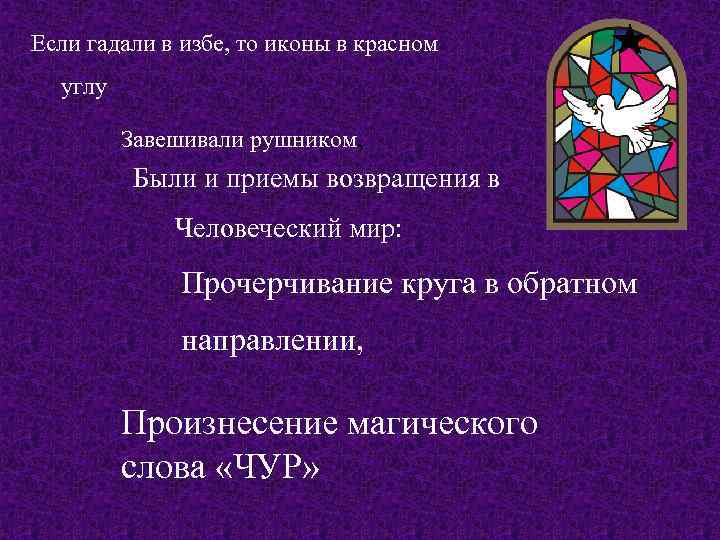 Если гадали в избе, то иконы в красном углу

Завешивали рушником

Были и приемы возвращения в Человеческий мир:

Прочерчивание круга в обратном направлении,

Произнесение магического слова «ЧУР»